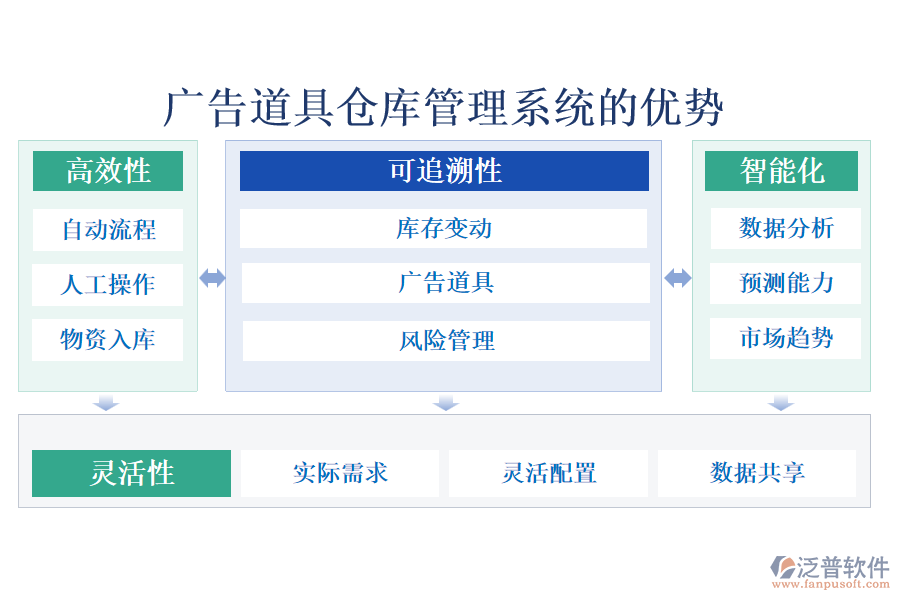 广告道具仓库管理系统的优势

高效性

自动流程

人工操作

物资入库

可追溯性

库存变动

广告道具

风险管理

智能化

数据分析

预测能力

市场趋势

灵活性

实际需求

灵活配置

数据共享

泛普软件
www.fanpusoft.com